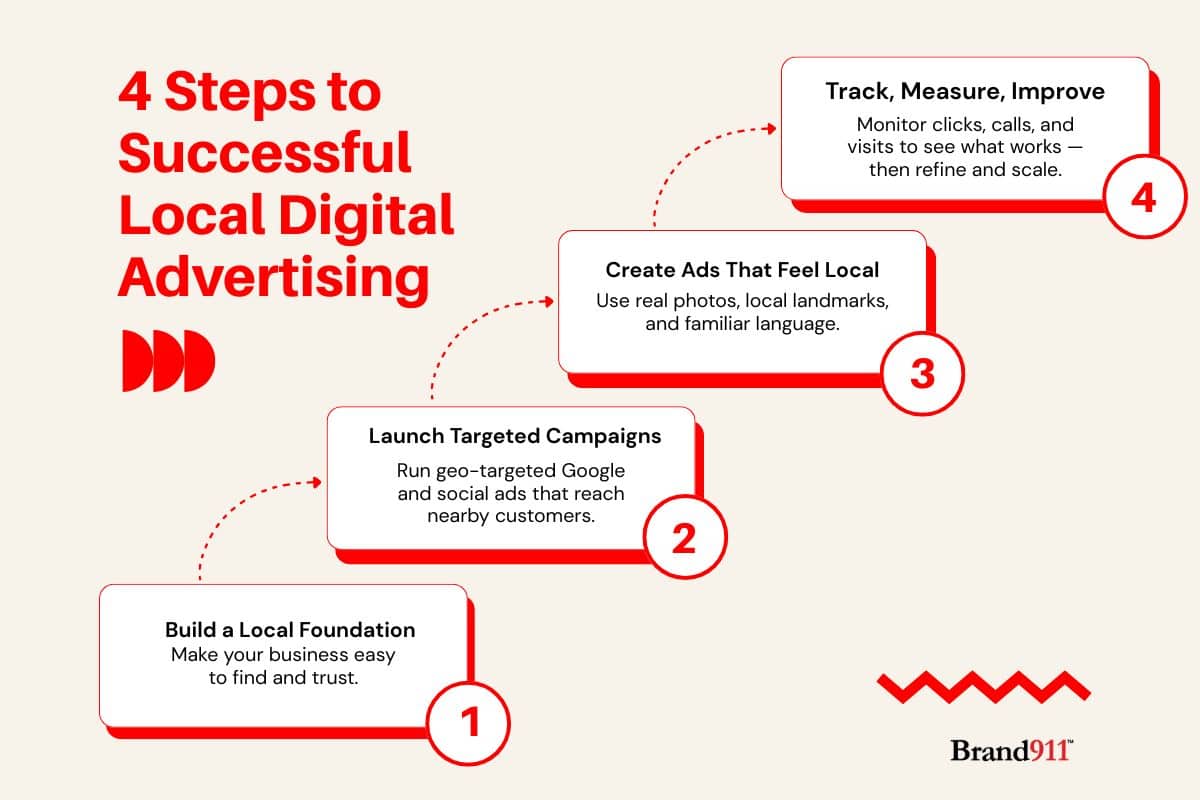 4 Steps to Successful Local Digital Advertising

Build a Local Foundation
Make your business easy to find and trust.

1

Launch Targeted Campaigns
Run geo-targeted Google and social ads that reach nearby customers.

2

Create Ads That Feel Local
Use real photos, local landmarks, and familiar language.

3

Track, Measure, Improve
Monitor clicks, calls, and visits to see what works — then refine and scale.

4

Brand911™